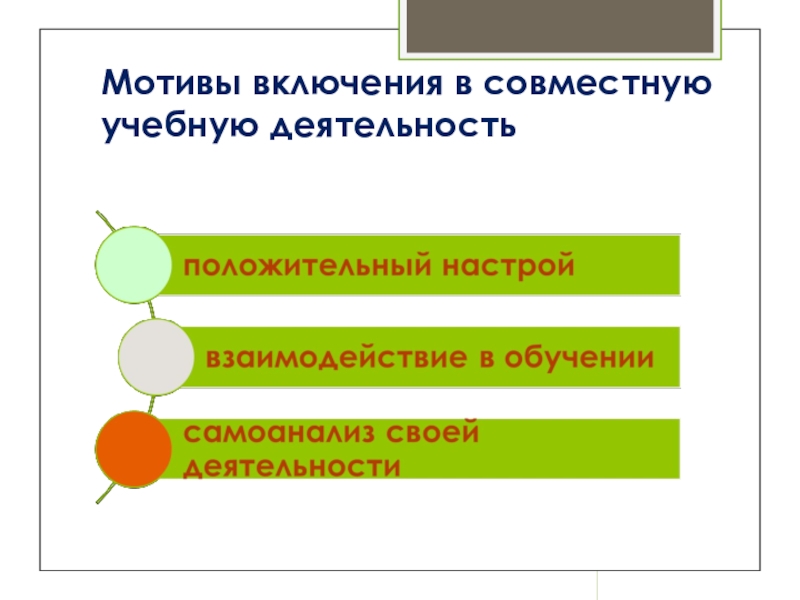 Мотивы включения в совместную учебную деятельность

положительный настрой

взаимодействие в обучении

самоанализ своей деятельности